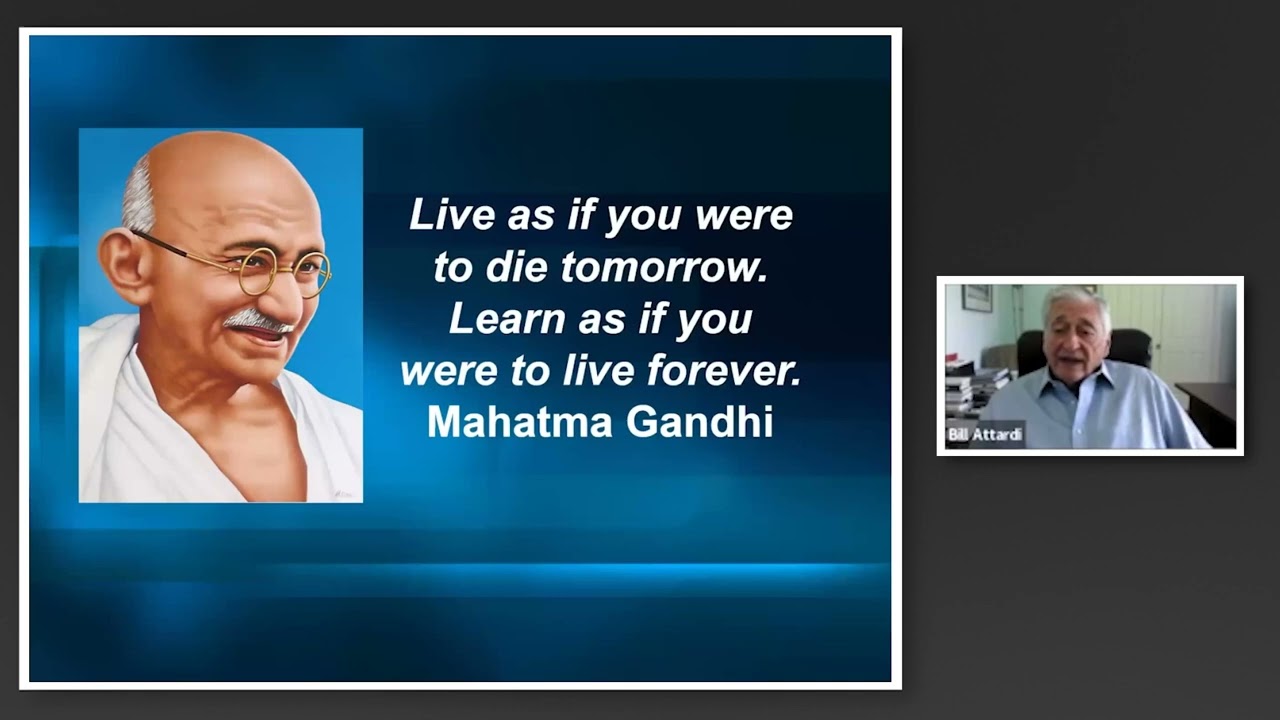 Live as if you were to die tomorrow. Learn as if you were to live forever.
Mahatma Gandhi

Bill Attardi